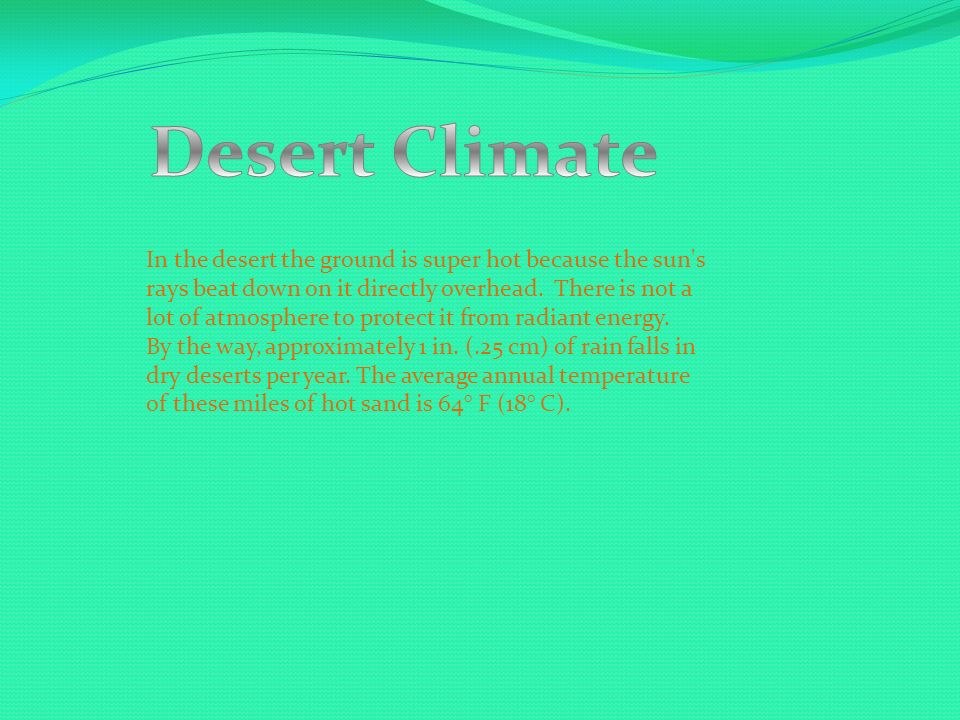 Desert Climate

In the desert the ground is super hot because the sun's rays beat down on it directly overhead. There is not a lot of atmosphere to protect it from radiant energy. By the way, approximately 1 in. (.25 cm) of rain falls in dry deserts per year. The average annual temperature of these miles of hot sand is 64° F (18° C).